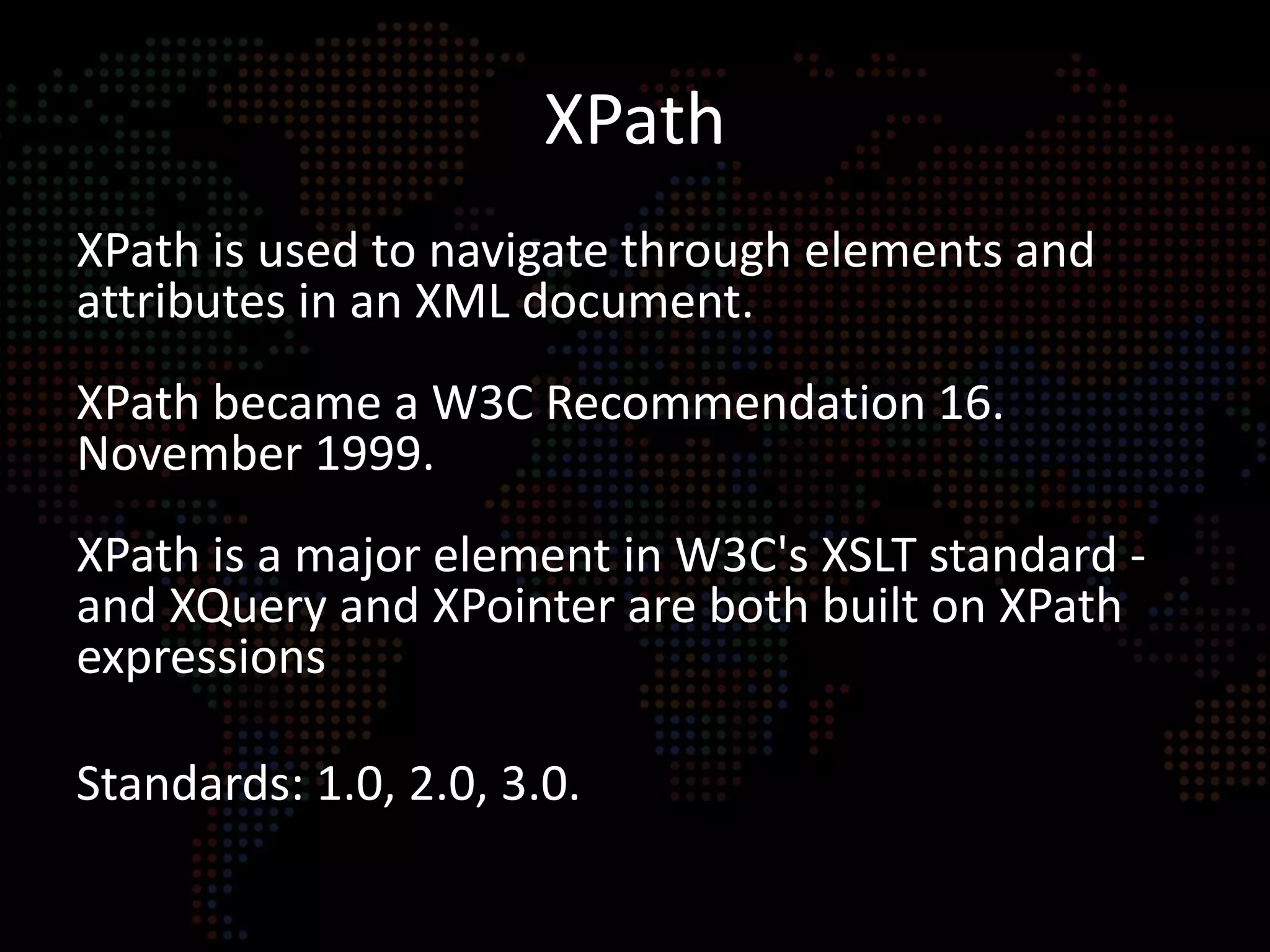 XPath

XPath is used to navigate through elements and attributes in an XML document.

XPath became a W3C Recommendation 16. November 1999.

XPath is a major element in W3C's XSLT standard - and XQuery and XPointer are both built on XPath expressions

Standards: 1.0, 2.0, 3.0.